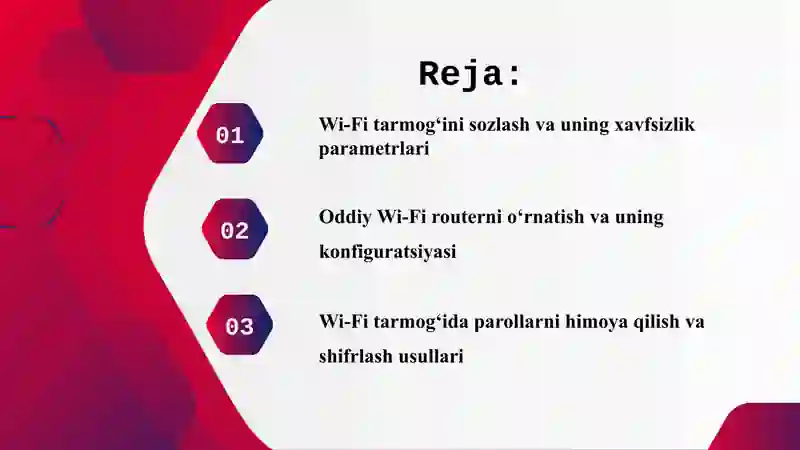 Reja:

01

Wi-Fi tarmog‘ini sozlash va uning xavfsizlik parametrlari

02

Oddiy Wi-Fi routerni o‘rnatish va uning konfiguratsiyasi

03

Wi-Fi tarmog‘ida parollarni himoya qilish va shifrlash usullari